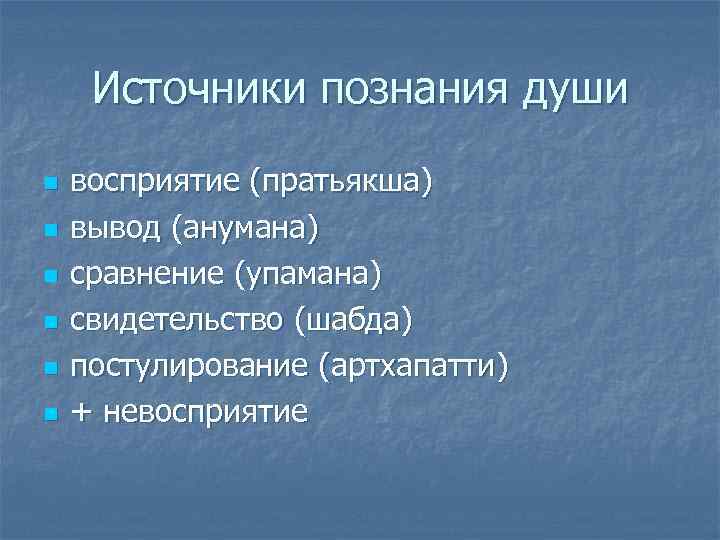 Источники познания души

- восприятие (пратьякша)
- вывод (анумана)
- сравнение (упамана)
- свидетельство (шабда)
- постулирование (артхапатти)
- + невосприятие